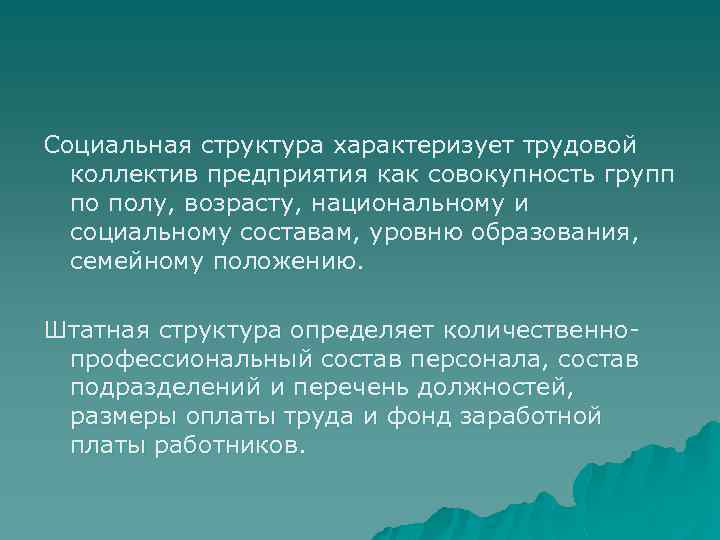 Социальная структура характеризует трудовой коллектив предприятия как совокупность групп по полу, возрасту, национальному и социальному составам, уровню образования, семейному положению.

Штатная структура определяет количественно-профессиональный состав персонала, состав подразделений и перечень должностей, размеры оплаты труда и фонд заработной платы работников.